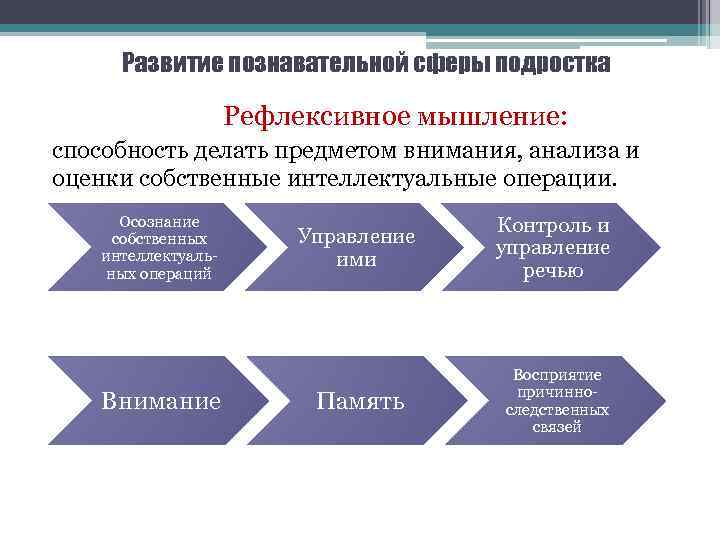 Развитие познавательной сферы подростка

Рефлексивное мышление:

способность делать предметом внимания, анализа и оценки собственные интеллектуальные операции.

Осознание собственных интеллектуальных операций

Управление ими

Контроль и управление речью

Внимание

Память

Восприятие причинно-следственных связей